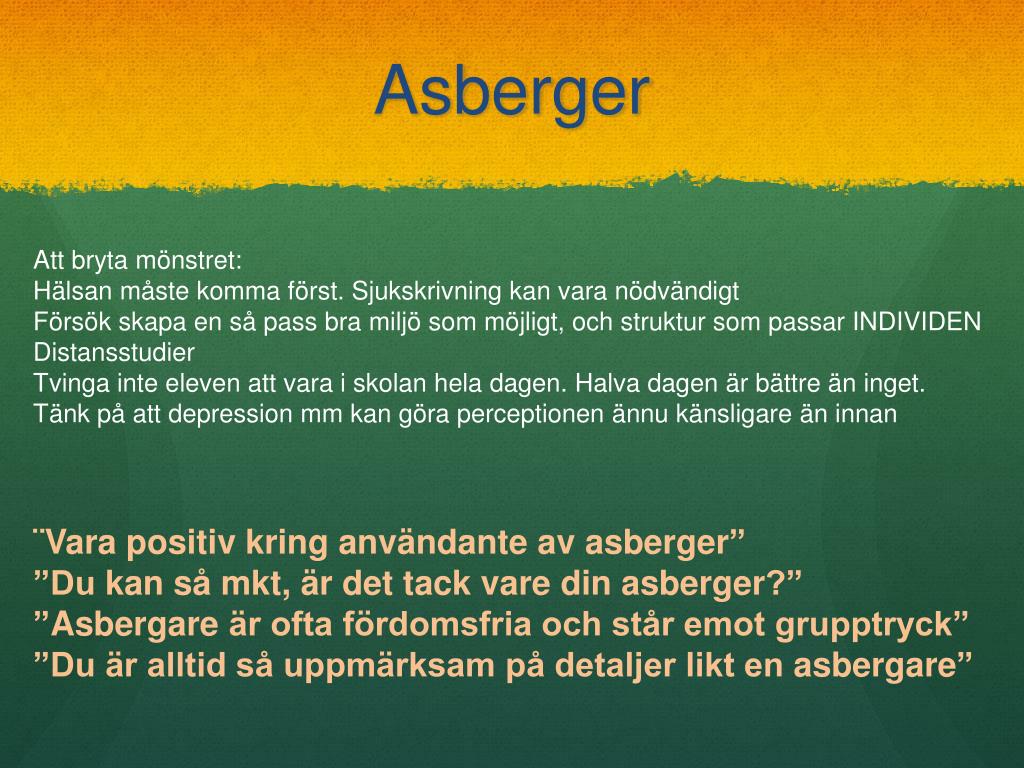 Asberger

Att bryta mönstret:
Hälsan måste komma först. Sjukskrivning kan vara nödvändigt
Försök skapa en så pass bra miljö som möjligt, och struktur som passar INDIVIDEN
Distansstudier
Tvinga inte eleven att vara i skolan hela dagen. Halva dagen är bättre än inget.
Tänk på att depression mm kan göra perceptionen ännu känsligare än innan

¨Vara positiv kring användante av asberger”
”Du kan så mkt, är det tack vare din asberger?”
”Asbergare är ofta fördomsfria och står emot grupptryck”
”Du är alltid så uppmärksam på detaljer likt en asbergare”